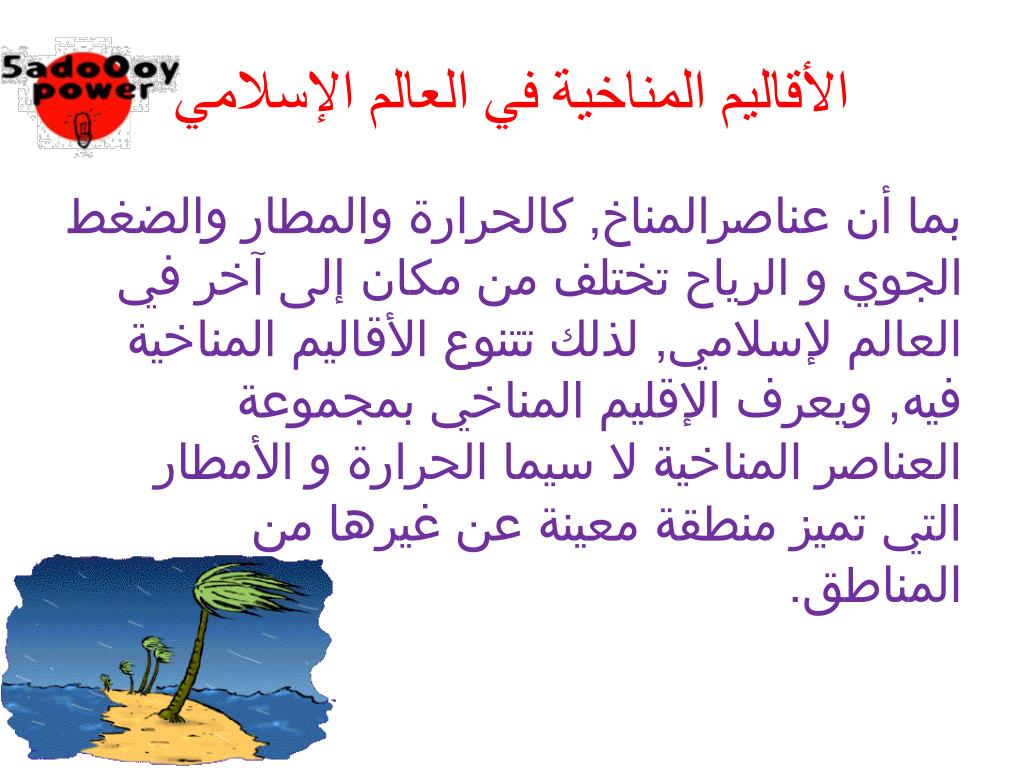 SadoOoy power

الأقاليم المناخية في العالم الإسلامي

بما أن عناصرالمناخ, كالحرارة والمطار والضغط الجوي و الرياح تختلف من مكان إلى آخر في العالم لإسلامي, لذلك تتنوع الأقاليم المناخية فيه, ويعرف الإقليم المناخي بمجموعة العناصر المناخية لا سيما الحرارة و الأمطار التي تميز منطقة معينة عن غيرها من المناطق.